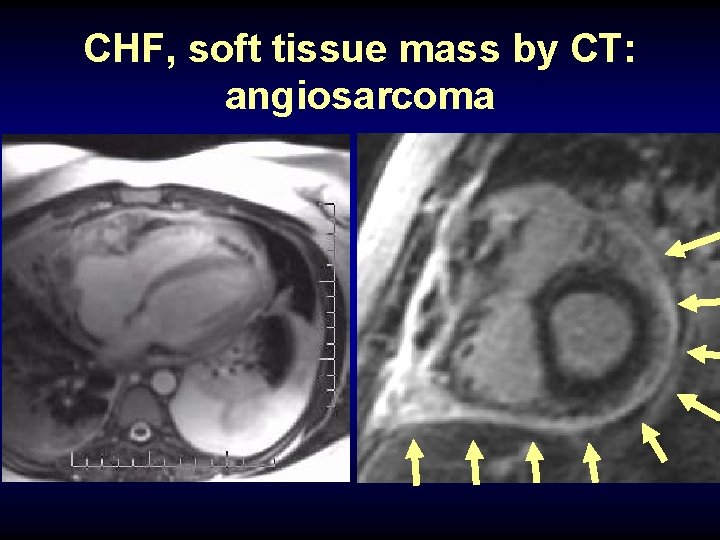 CHF, soft tissue mass by CT: angiosarcoma